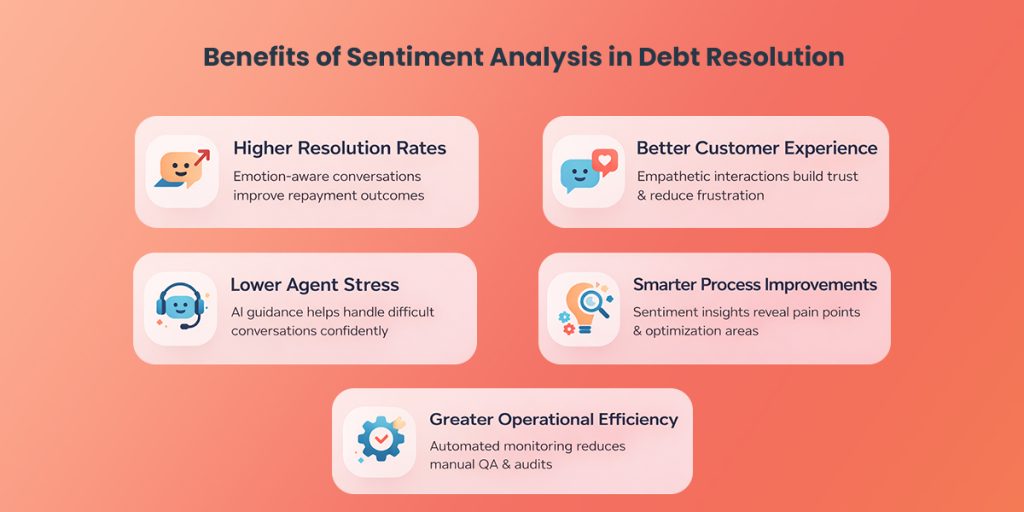 Benefits of Sentiment Analysis in Debt Resolution

Higher Resolution Rates
Emotion-aware conversations improve repayment outcomes

Better Customer Experience
Empathetic interactions build trust & reduce frustration

Lower Agent Stress
AI guidance helps handle difficult conversations confidently

Smarter Process Improvements
Sentiment insights reveal pain points & optimization areas

Greater Operational Efficiency
Automated monitoring reduces manual QA & audits